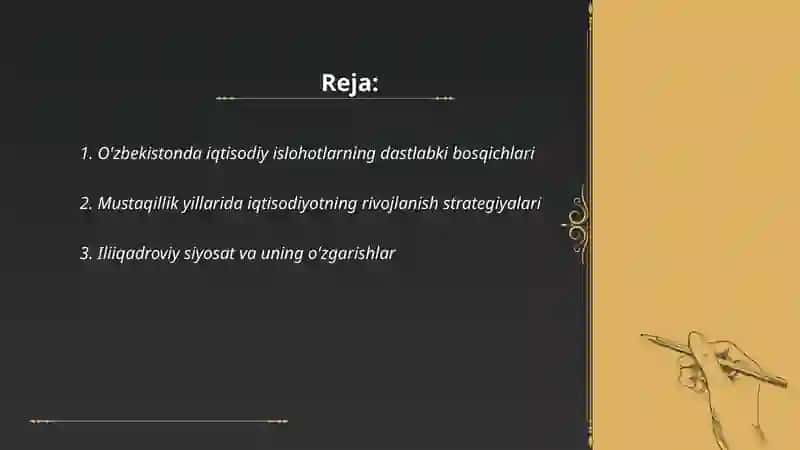 Reja:

1. O'zbekistonda iqtisodiy islohotlarning dastlabki bosqichlari

2. Mustaqillik yillarida iqtisodiyotning rivojlanish strategiyalari

3. Iliiqadroviy siyosat va uning o'zgarishlar